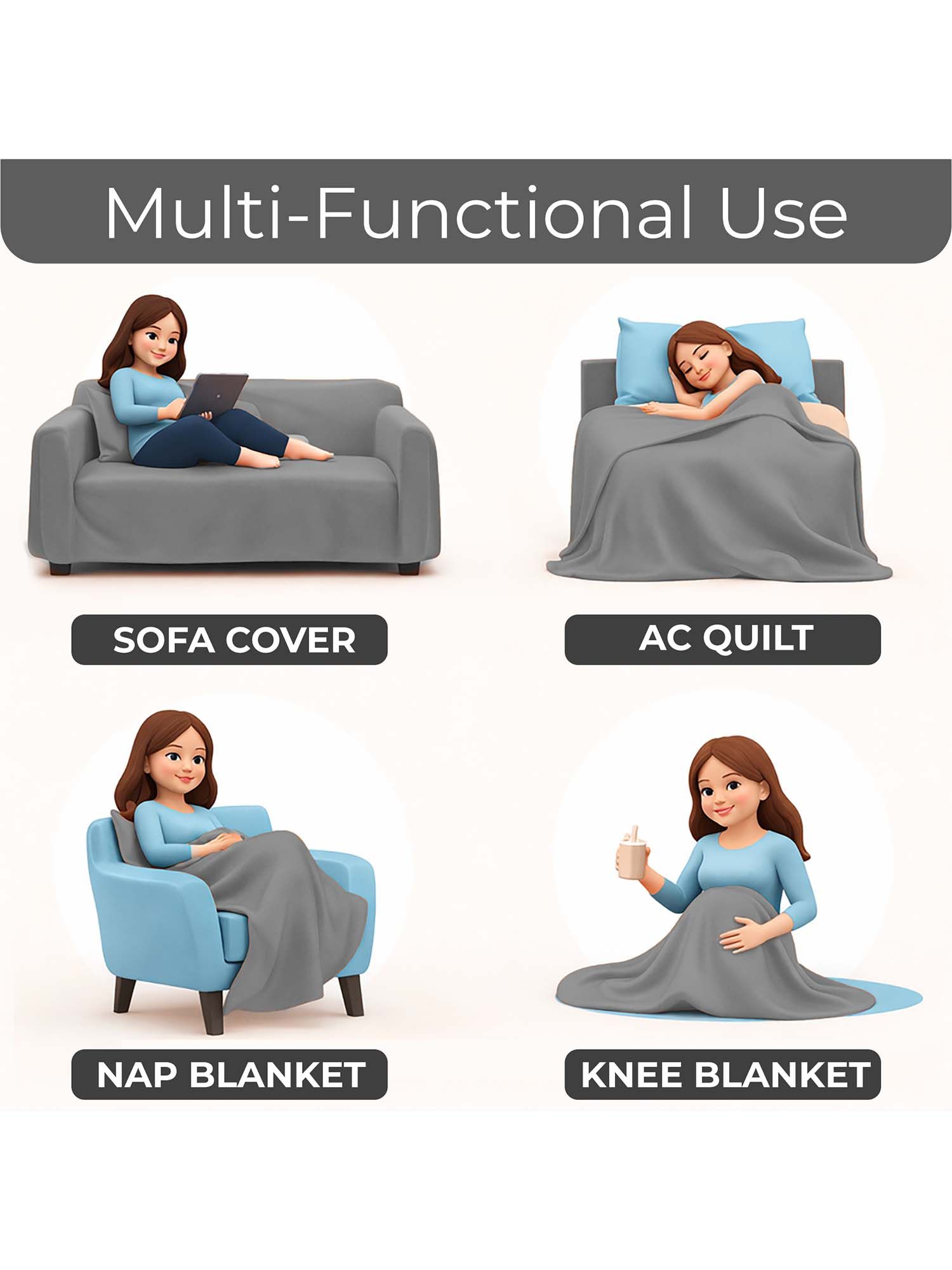 Multi-Functional Use

SOFA COVER

AC QUILT

NAP BLANKET

KNEE BLANKET